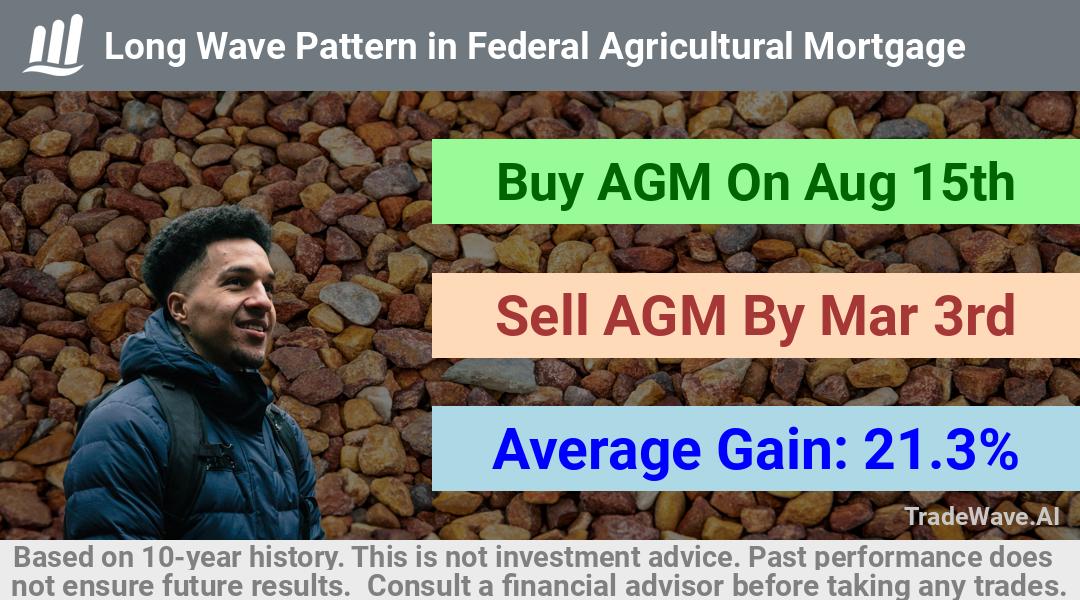 Long Wave Pattern in Federal Agricultural Mortgage

Buy AGM On Aug 15th

Sell AGM By Mar 3rd

Average Gain: 21.3%

TradeWave.AI

Based on 10-year history. This is not investment advice. Past performance does not ensure future results. Consult a financial advisor before taking any trades.